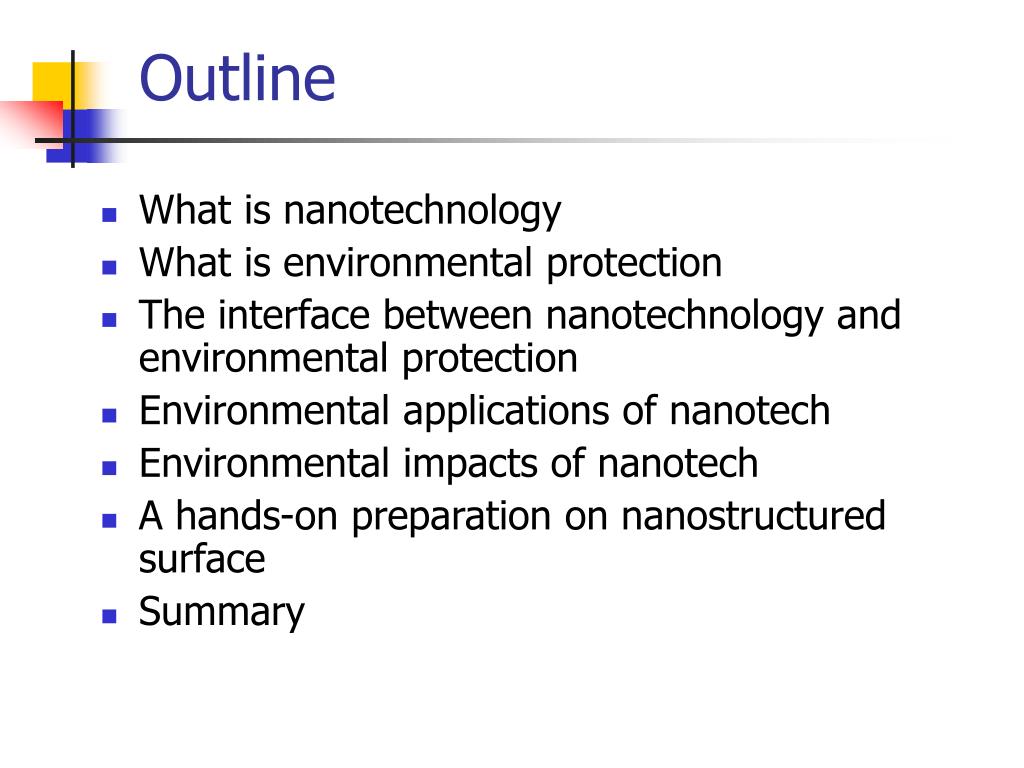 Outline

- What is nanotechnology
- What is environmental protection
- The interface between nanotechnology and environmental protection
- Environmental applications of nanotech
- Environmental impacts of nanotech
- A hands-on preparation on nanostructured surface
- Summary